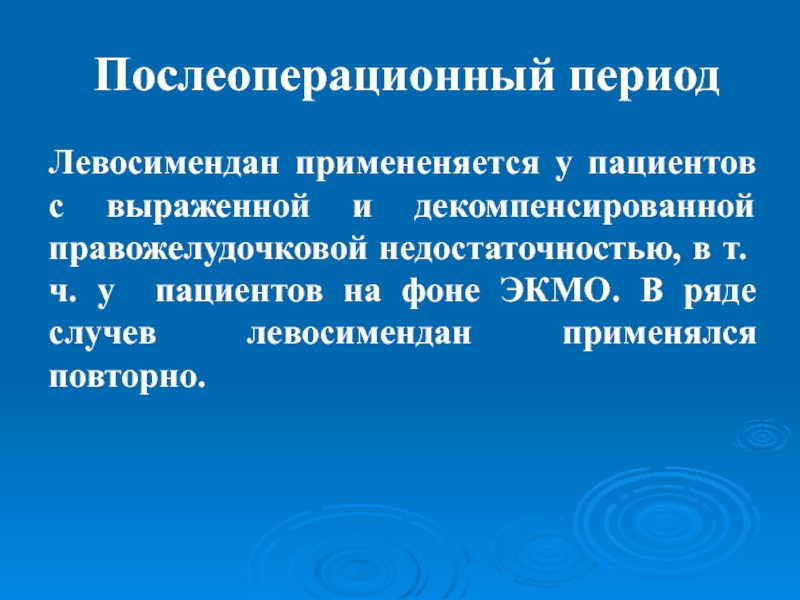 Послеоперационный период

Левосимендан примененяется у пациентов с выраженной и декомпенсированной правожелудочковой недостаточностью, в т. ч. у пациентов на фоне ЭКМО. В ряде случев левосимендан применялся повторно.